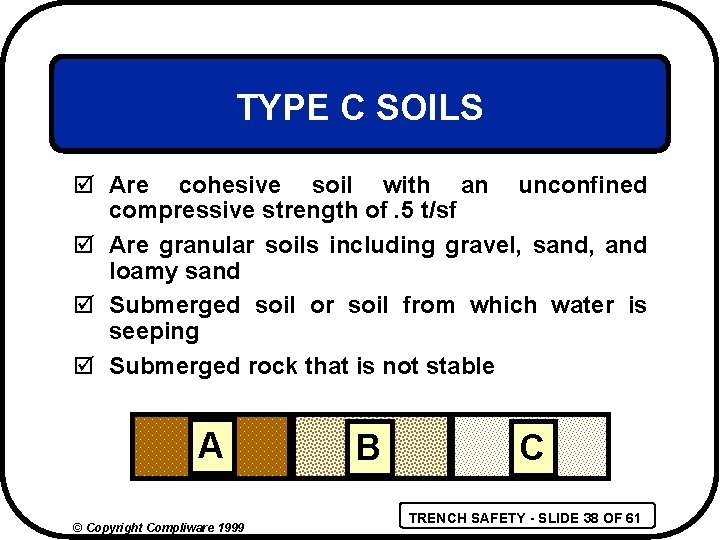 TYPE C SOILS

☑ Are cohesive soil with an unconfined compressive strength of .5 t/sf

☑ Are granular soils including gravel, sand, and loamy sand

☑ Submerged soil or soil from which water is seeping

☑ Submerged rock that is not stable

A B C

© Copyright Compliware 1999

TRENCH SAFETY - SLIDE 38 OF 61